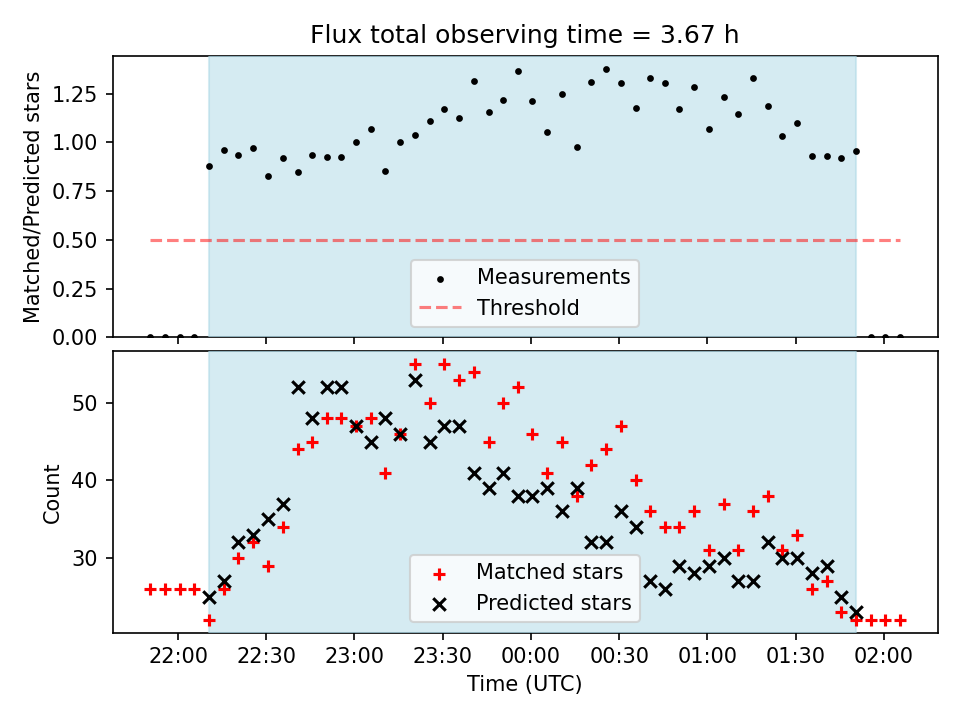 Flux total observing time = 3.67 h

Matched/Predicted stars

1.25
1.00
0.75
0.50
0.25
0.00

Measurements
Threshold

Count

50
40
30

Matched stars
Predicted stars

22:00 22:30 23:00 23:30 00:00 00:30 01:00 01:30 02:00

Time (UTC)